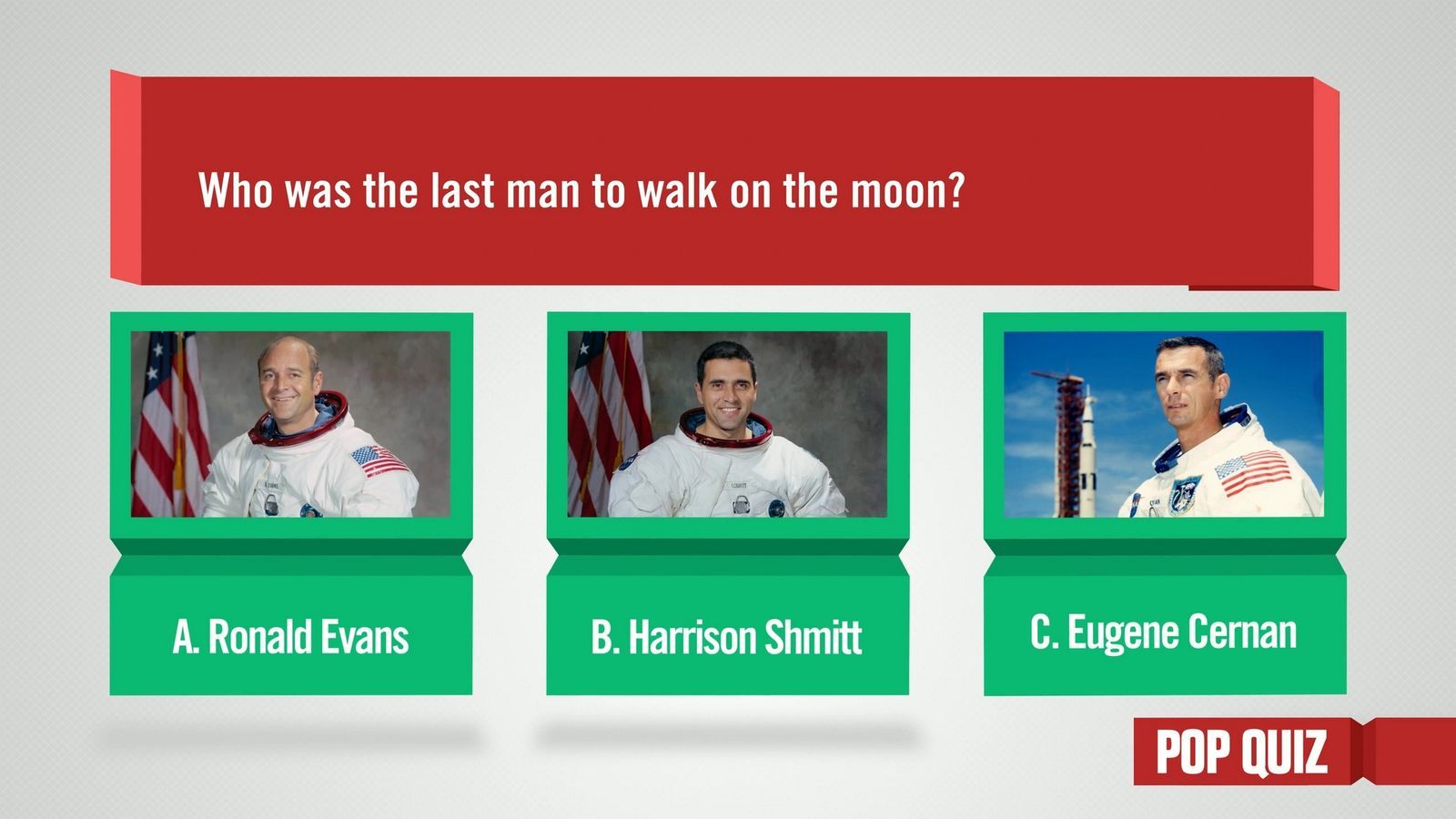 Who was the last man to walk on the moon?

A. Ronald Evans

B. Harrison Shmitt

C. Eugene Cernan

POP QUIZ